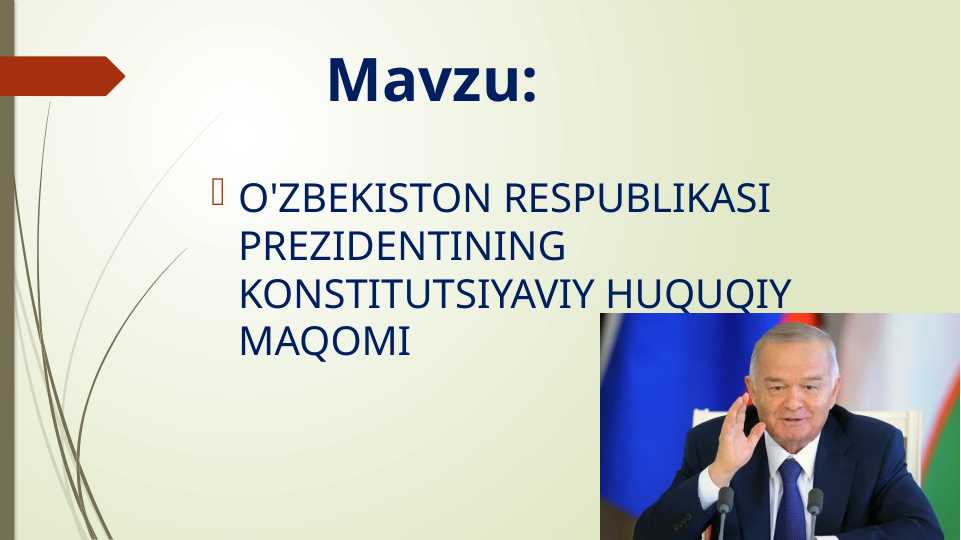 Mavzu:

O'ZBEKISTON RESPUBLIKASI PREZIDENTINING KONSTITUTSIYAVIY HUQUQIY MAQOMI